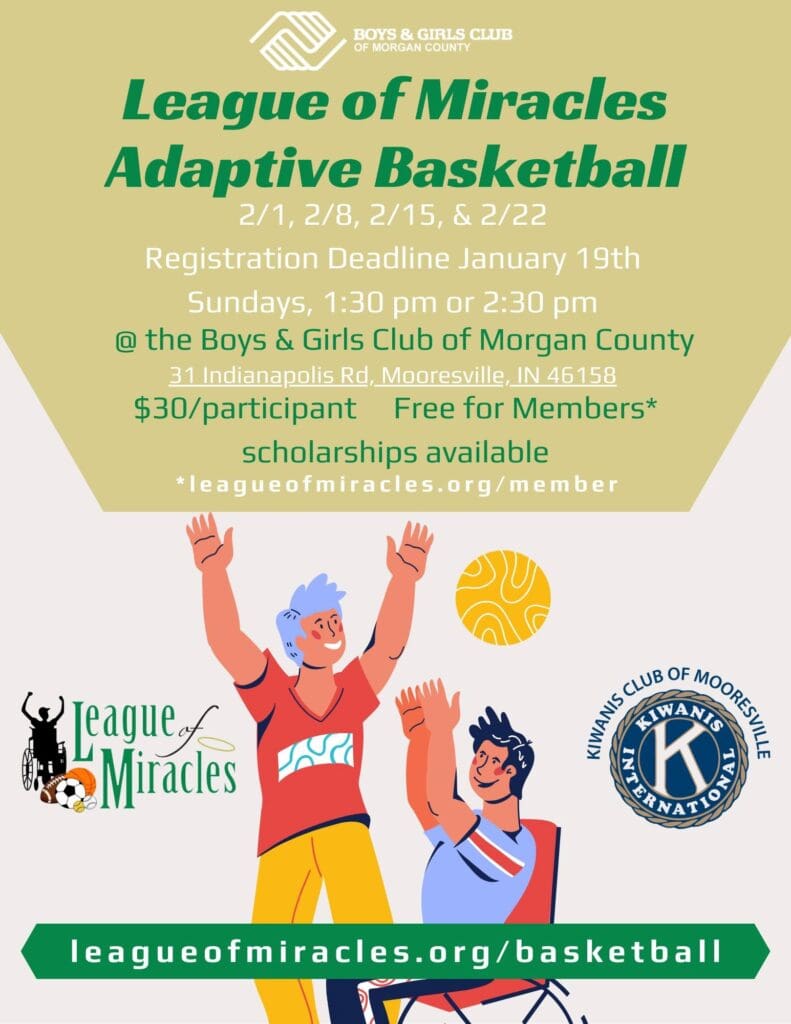 BOYS & GIRLS CLUB
OF MORGAN COUNTY

League of Miracles Adaptive Basketball

2/1, 2/8, 2/15, & 2/22

Registration Deadline January 19th

Sundays, 1:30 pm or 2:30 pm

@ the Boys & Girls Club of Morgan County

31 Indianapolis Rd, Mooresville, IN 46158

$30/participant Free for Members*

scholarships available

*leagueofmiracles.org/member

League of Miracles

KIWANIS CLUB OF MOORESVILLE

KIWANIS INTERNATIONAL

K

leagueofmiracles.org/basketball